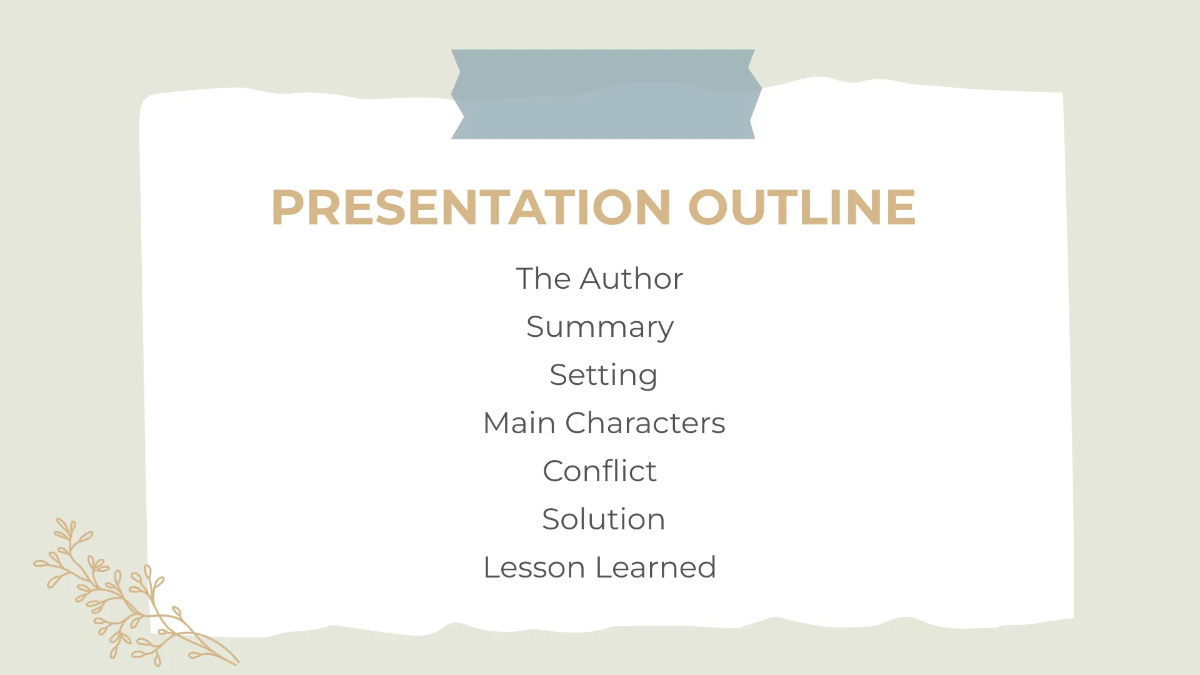 PRESENTATION OUTLINE

The Author
Summary
Setting
Main Characters
Conflict
Solution
Lesson Learned